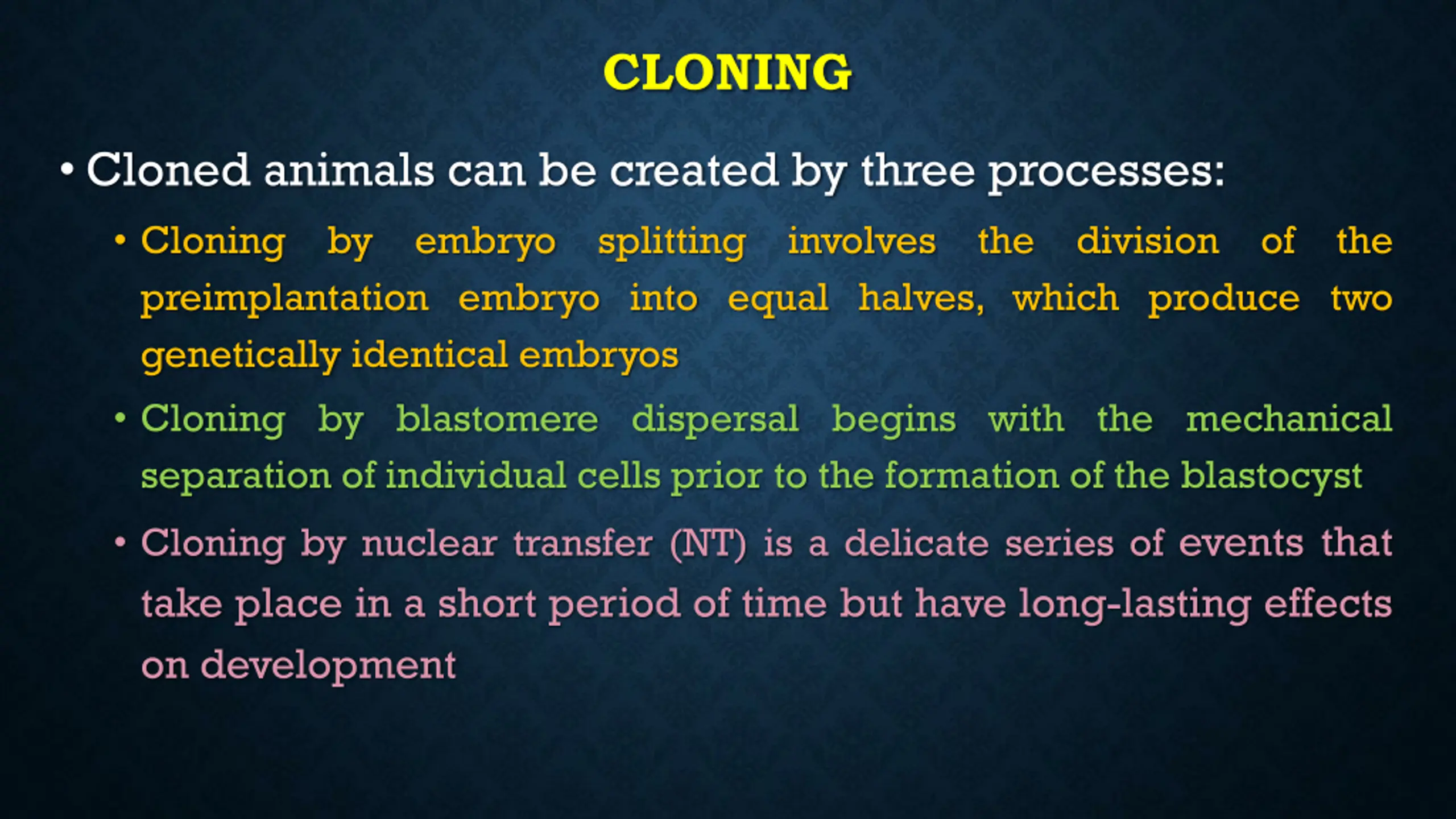 CLONING

• Cloned animals can be created by three processes:

• Cloning by embryo splitting involves the division of the preimplantation embryo into equal halves, which produce two genetically identical embryos

• Cloning by blastomere dispersal begins with the mechanical separation of individual cells prior to the formation of the blastocyst

• Cloning by nuclear transfer (NT) is a delicate series of events that take place in a short period of time but have long-lasting effects on development